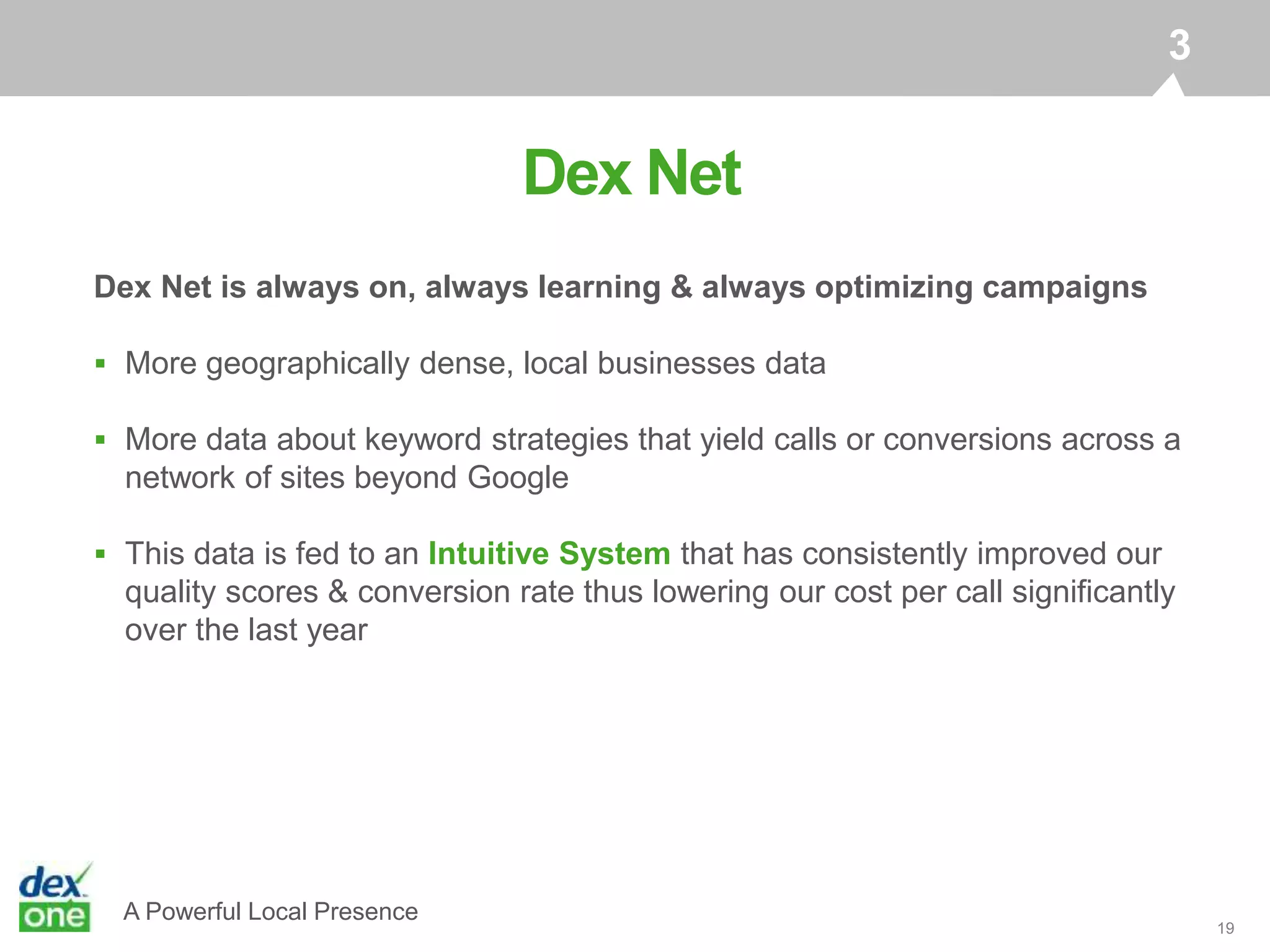 3

Dex Net

Dex Net is always on, always learning & always optimizing campaigns

▪ More geographically dense, local businesses data

▪ More data about keyword strategies that yield calls or conversions across a network of sites beyond Google

▪ This data is fed to an Intuitive System that has consistently improved our quality scores & conversion rate thus lowering our cost per call significantly over the last year

dex one

A Powerful Local Presence

19